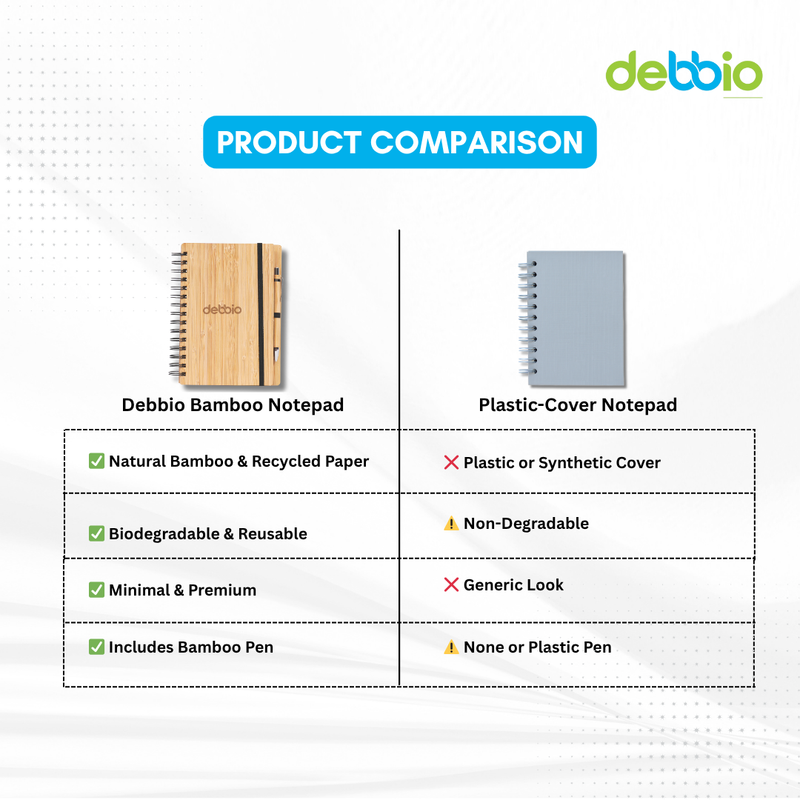 debbio

PRODUCT COMPARISON

debbio

| Debbio Bamboo Notepad | Plastic-Cover Notepad |
|---|---|
| ✅ Natural Bamboo & Recycled Paper | ❌ Plastic or Synthetic Cover |
| ✅ Biodegradable & Reusable | ⚠️ Non-Degradable |
| ✅ Minimal & Premium | ❌ Generic Look |
| ✅ Includes Bamboo Pen | ⚠️ None or Plastic Pen |